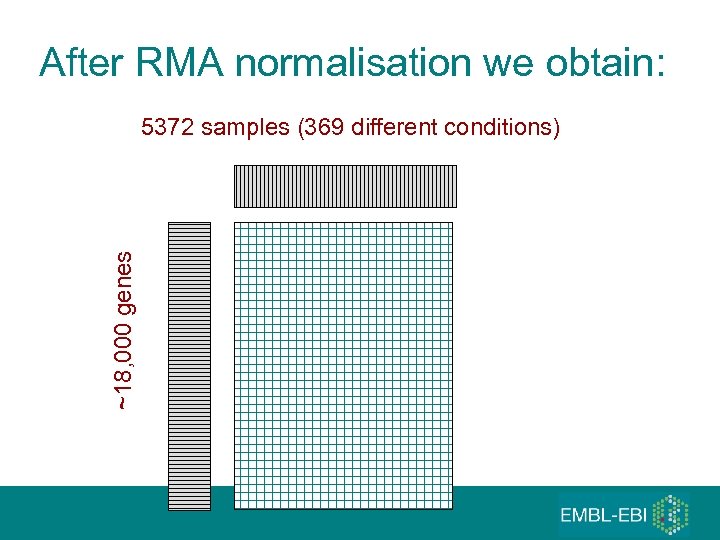 After RMA normalisation we obtain:

5372 samples (369 different conditions)

~18,000 genes

EMBL-EBI